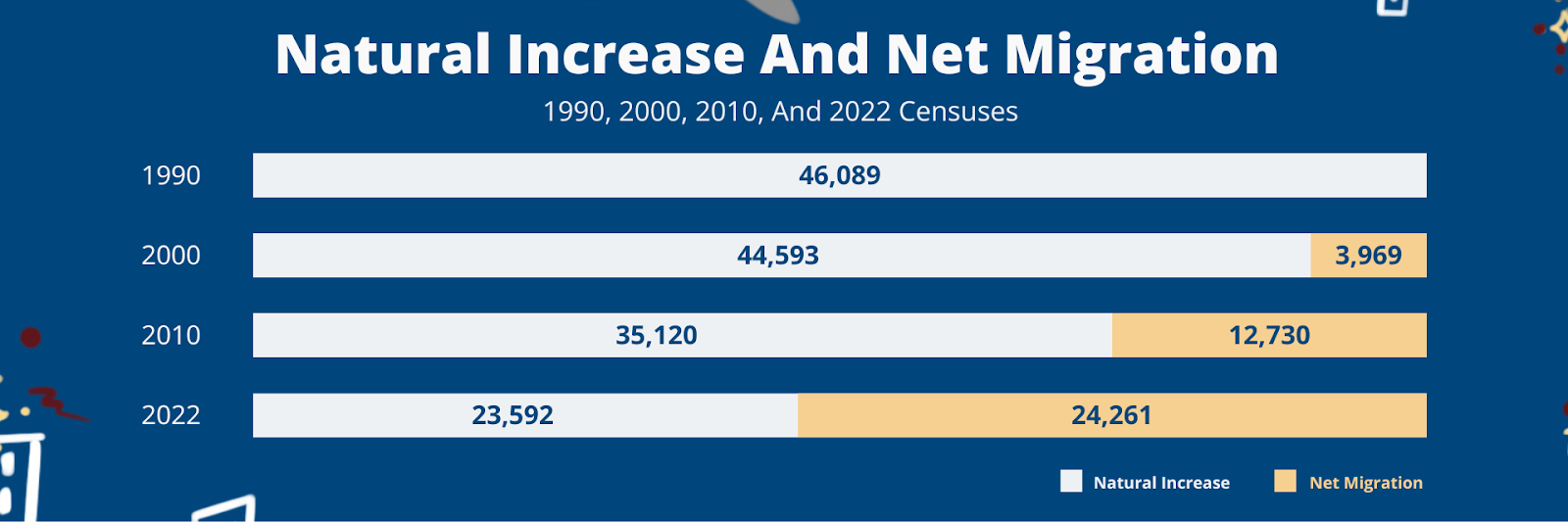 Natural Increase And Net Migration

1990, 2000, 2010, And 2022 Censuses

1990 46,089

2000 44,593 3,969

2010 35,120 12,730

2022 23,592 24,261

Natural Increase Net Migration